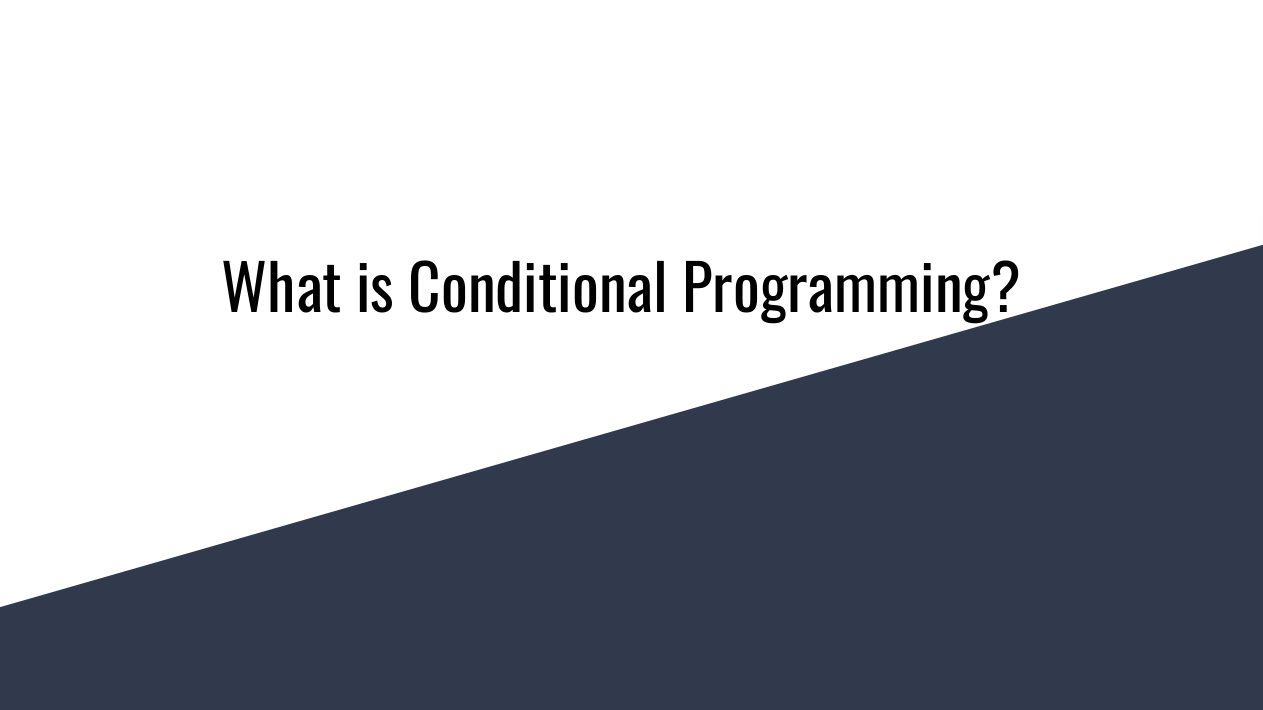 What is Conditional Programming?